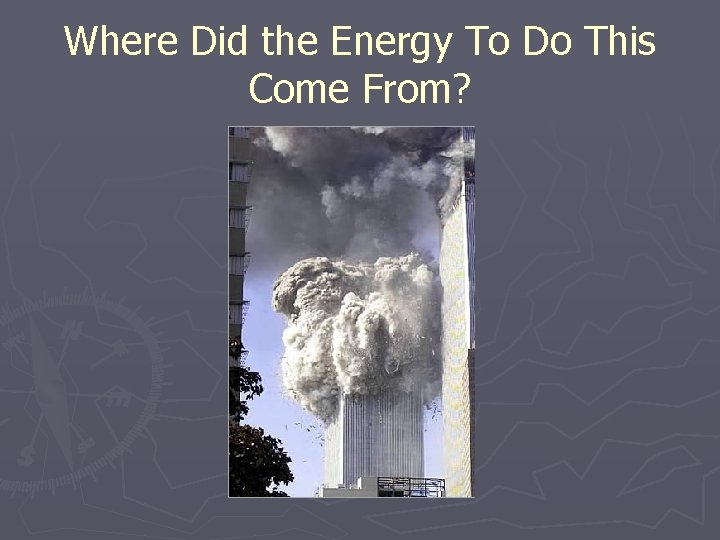 Where Did the Energy To Do This Come From?